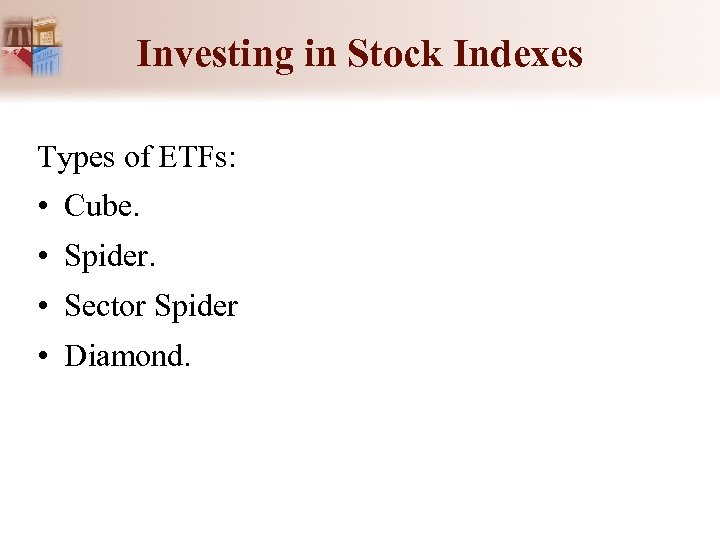 Investing in Stock Indexes

Types of ETFs:

• Cube.
• Spider.
• Sector Spider
• Diamond.